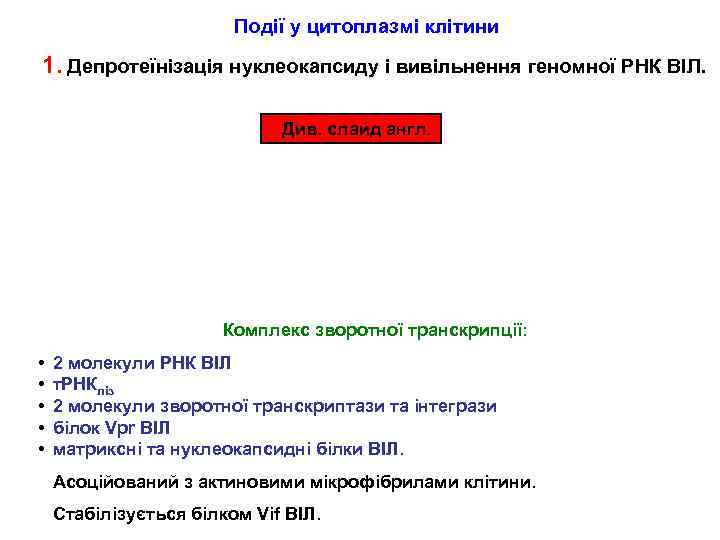 Події у цитоплазмі клітини

1. Депротеїнізація нуклеокапсиду і вивільнення геномної РНК ВІЛ.

Див. слайд англ.

Комплекс зворотної транскрипції:

• 2 молекули РНК ВІЛ
• тРНК$_{ліз}$
• 2 молекули зворотної транскриптази та інтегрази
• білок Vpr ВІЛ
• матриксні та нуклеокапсидні білки ВІЛ.

Асоційований з актиновими мікрофібрилами клітини.

Стабілізується білком Vif ВІЛ.